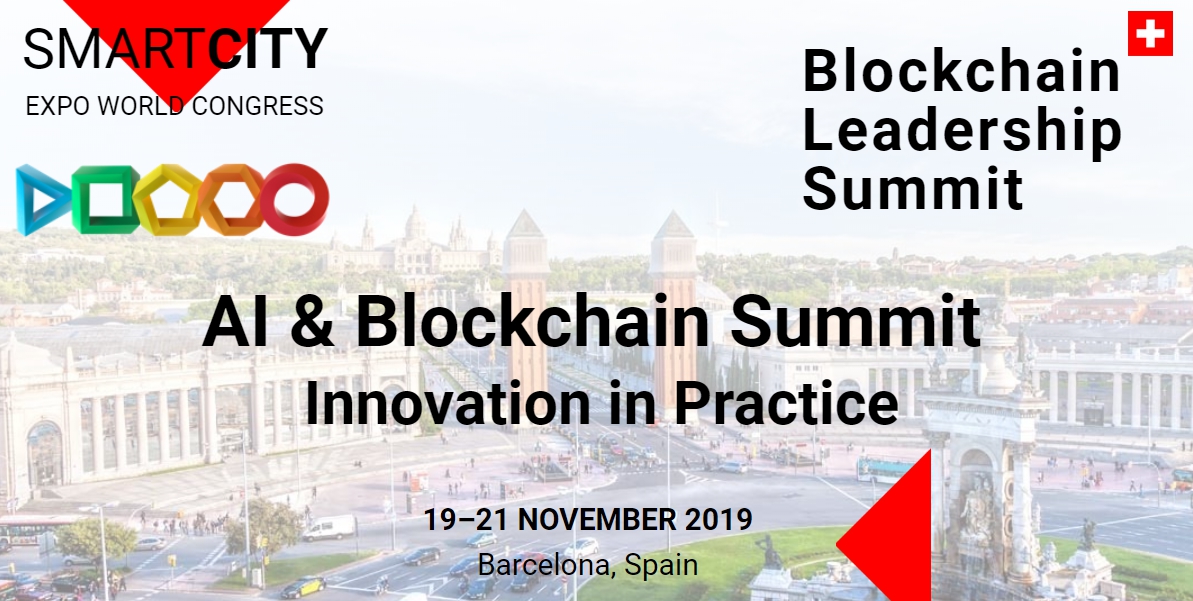 SMARTCITY
EXPO WORLD CONGRESS

Blockchain Leadership Summit

AI & Blockchain Summit
Innovation in Practice

19–21 NOVEMBER 2019
Barcelona, Spain